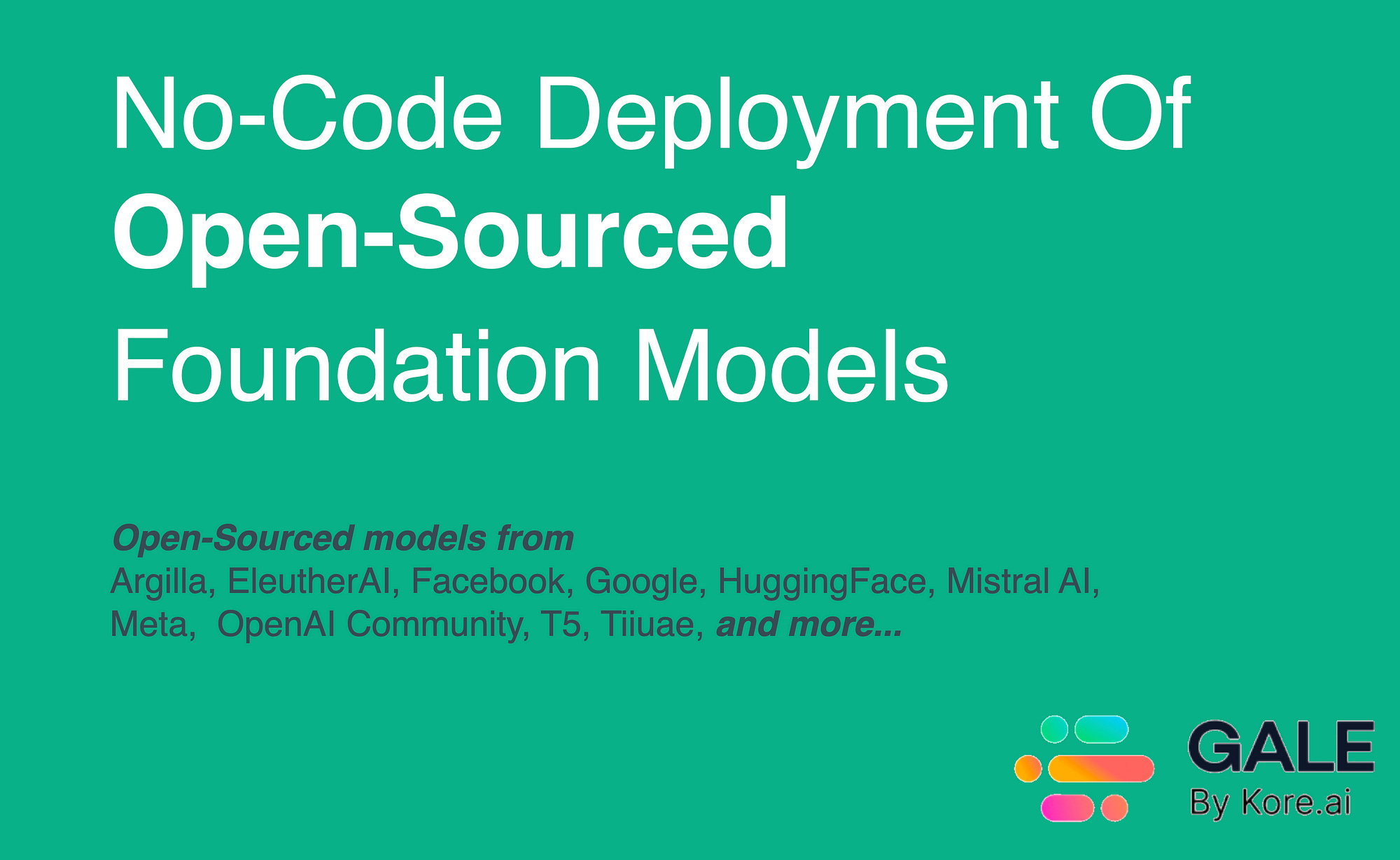 No-Code Deployment Of
Open-Sourced
Foundation Models

Open-Sourced models from
Argilla, EleutherAI, Facebook, Google, HuggingFace, Mistral AI, Meta, OpenAI Community, T5, Tiiuae, and more...

GALE
By Kore.ai